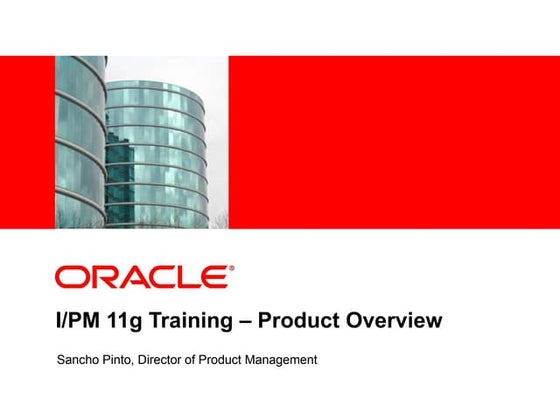 ORACLE®

I/PM 11g Training – Product Overview

Sancho Pinto, Director of Product Management